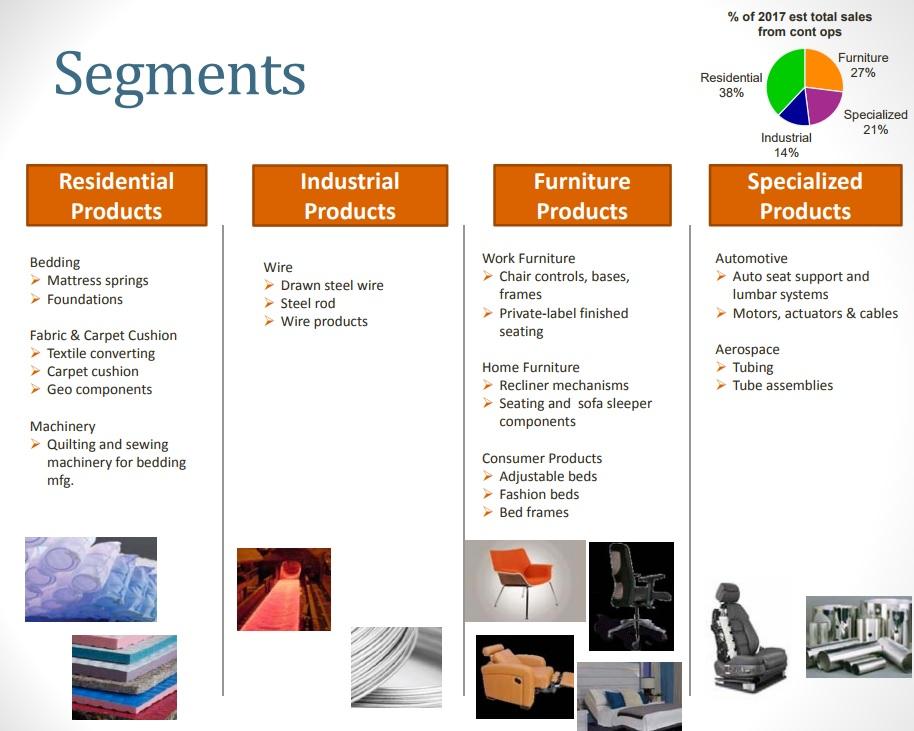 Segments

% of 2017 est total sales from cont ops

Residential 38%

Furniture 27%

Specialized 21%

Industrial 14%

Residential Products

Bedding
➢ Mattress springs
➢ Foundations

Fabric & Carpet Cushion
➢ Textile converting
➢ Carpet cushion
➢ Geo components

Machinery
➢ Quilting and sewing machinery for bedding mfg.

Industrial Products

Wire
➢ Drawn steel wire
➢ Steel rod
➢ Wire products

Furniture Products

Work Furniture
➢ Chair controls, bases, frames
➢ Private-label finished seating

Home Furniture
➢ Recliner mechanisms
➢ Seating and sofa sleeper components

Consumer Products
➢ Adjustable beds
➢ Fashion beds
➢ Bed frames

Specialized Products

Automotive
➢ Auto seat support and lumbar systems
➢ Motors, actuators & cables

Aerospace
➢ Tubing
➢ Tube assemblies